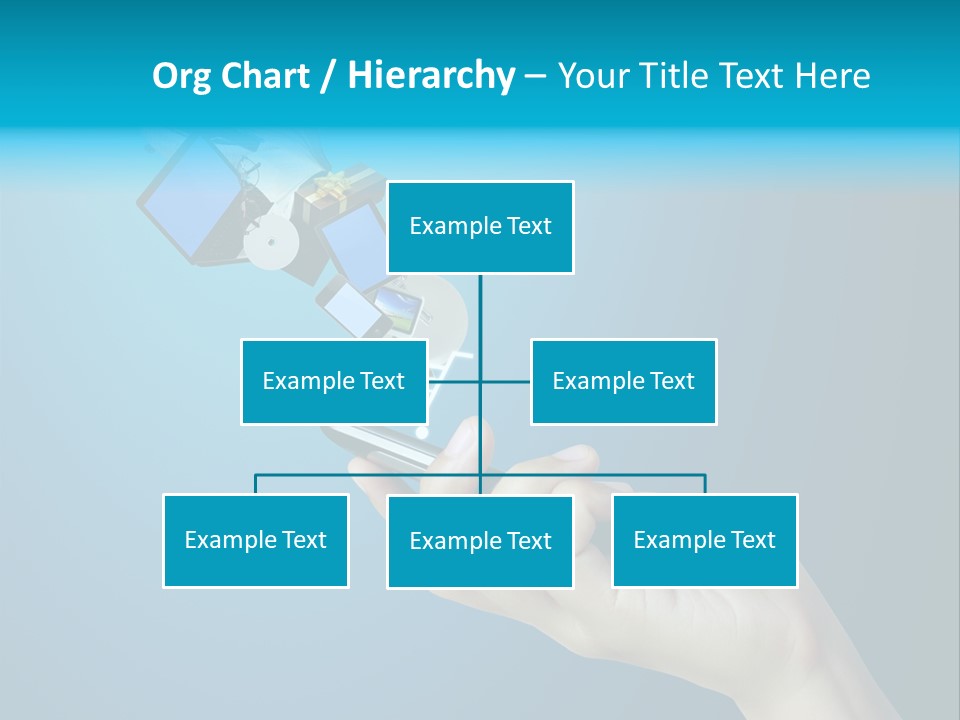 Org Chart / Hierarchy – Your Title Text Here

Example Text

Example Text

Example Text

Example Text

Example Text

Example Text